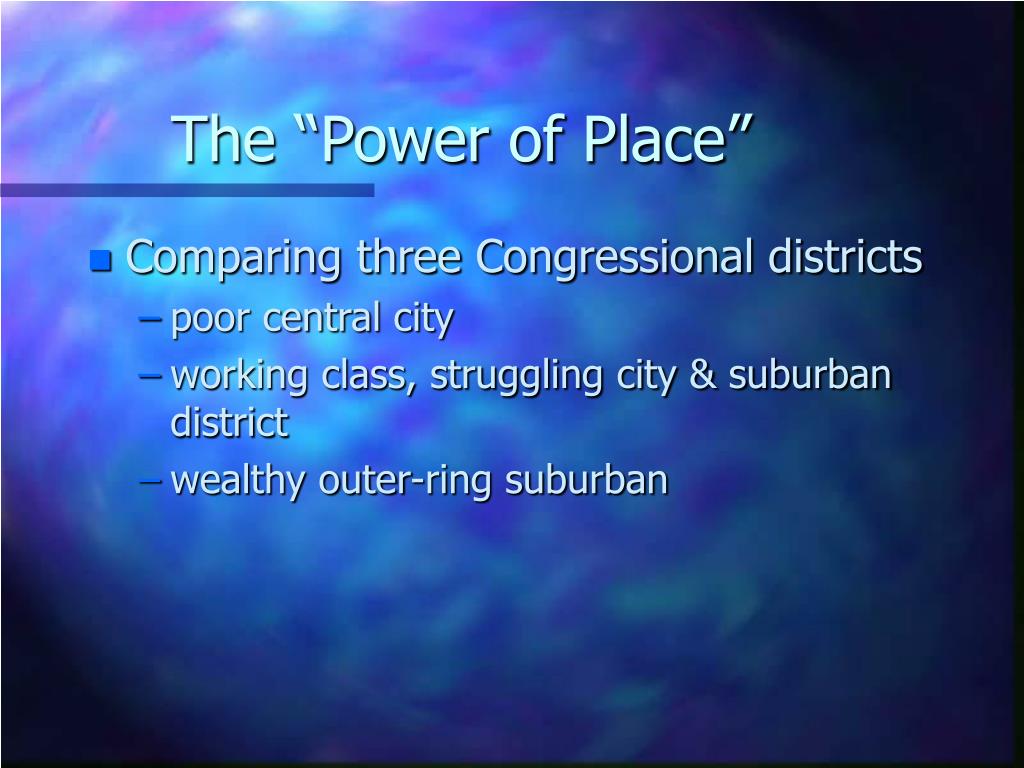 The “Power of Place”

Comparing three Congressional districts
– poor central city
– working class, struggling city & suburban district
– wealthy outer-ring suburban